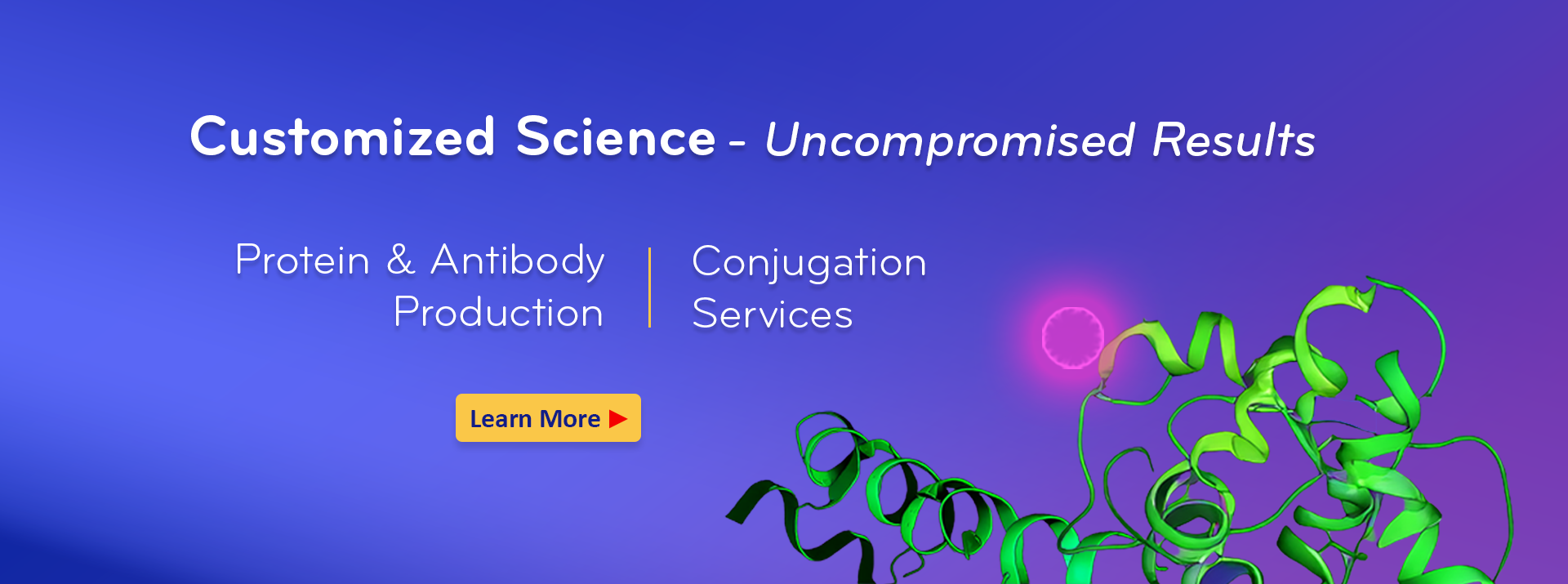 Customized Science - Uncompromised Results

Protein & Antibody Production

Conjugation Services

Learn More